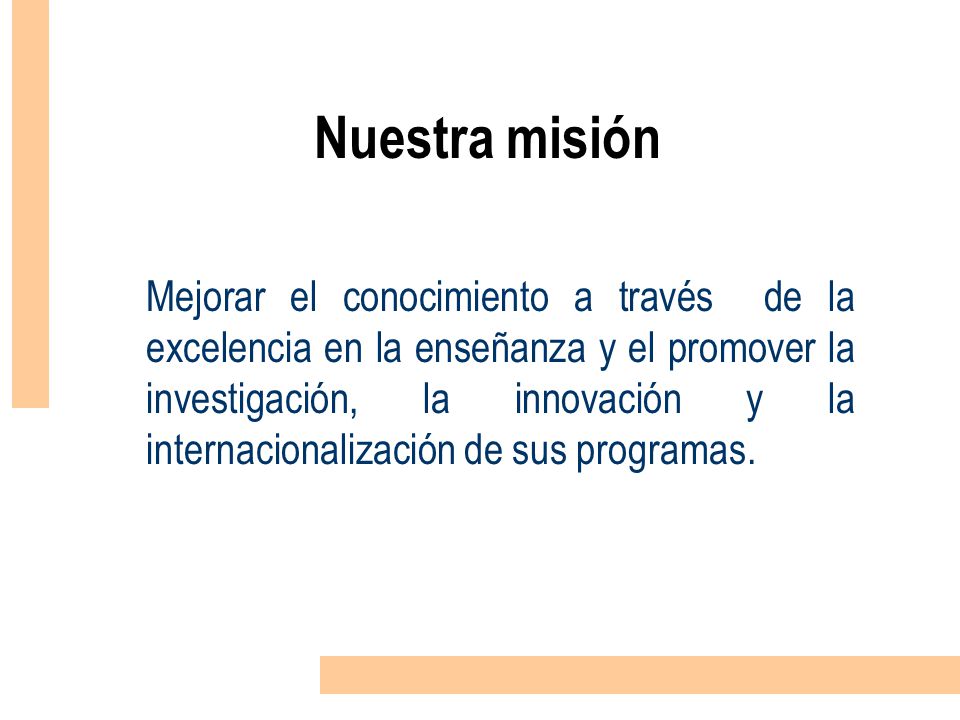 Nuestra misión

Mejorar el conocimiento a través de la excelencia en la enseñanza y el promover la investigación, la innovación y la internacionalización de sus programas.